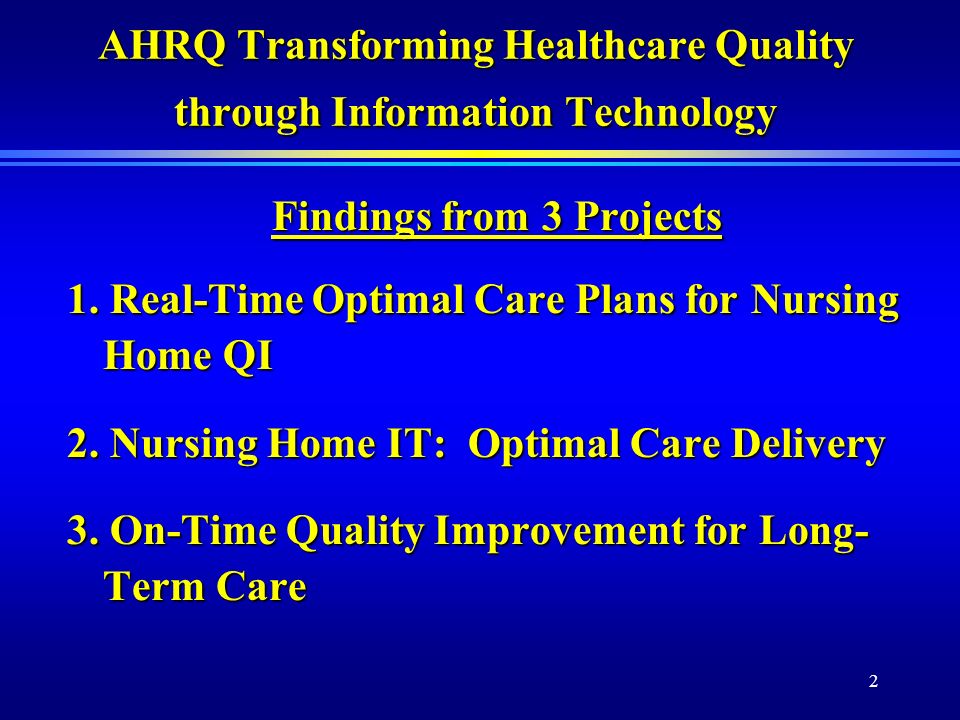 AHRQ Transforming Healthcare Quality through Information Technology

Findings from 3 Projects

1. Real-Time Optimal Care Plans for Nursing Home QI

2. Nursing Home IT: Optimal Care Delivery

3. On-Time Quality Improvement for Long-Term Care

2